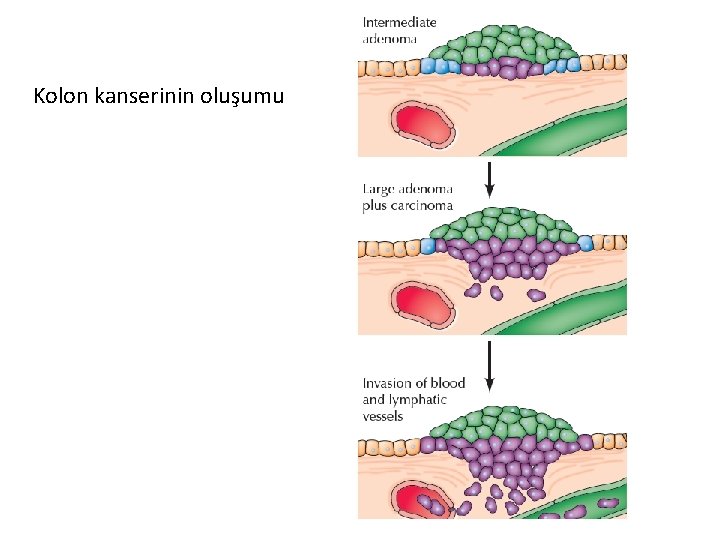 Kolon kanserinin oluşumu

Intermediate adenoma

Large adenoma plus carcinoma

Invasion of blood and lymphatic vessels